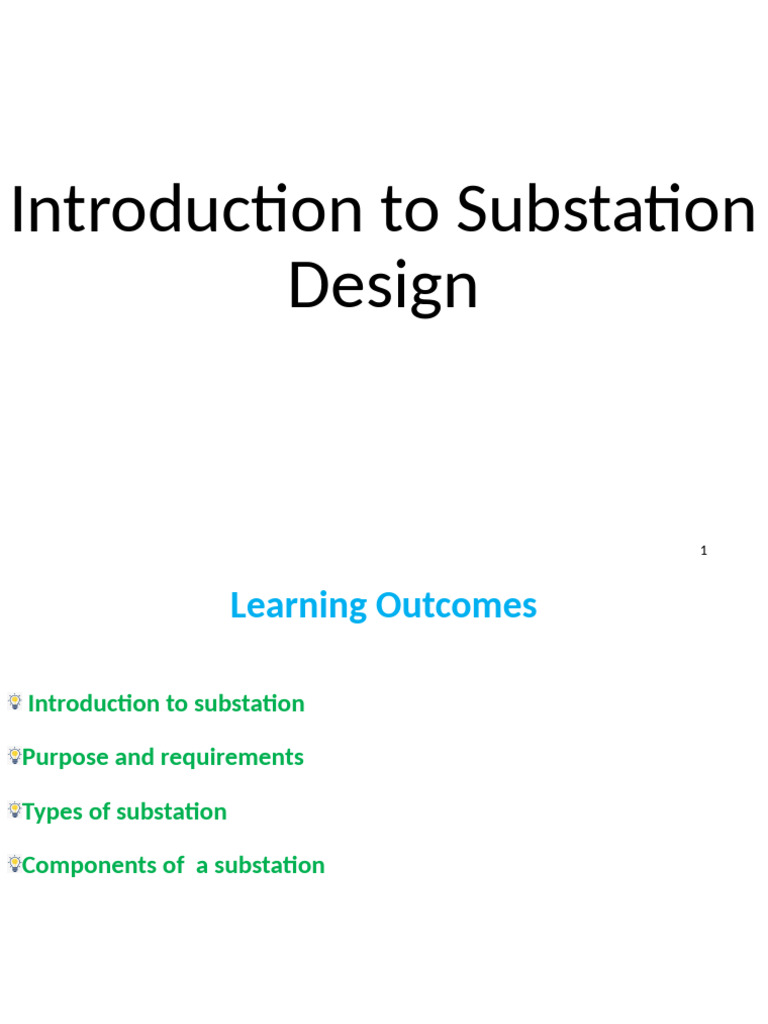 Introduction to Substation Design

1

Learning Outcomes

Introduction to substation

Purpose and requirements

Types of substation

Components of a substation